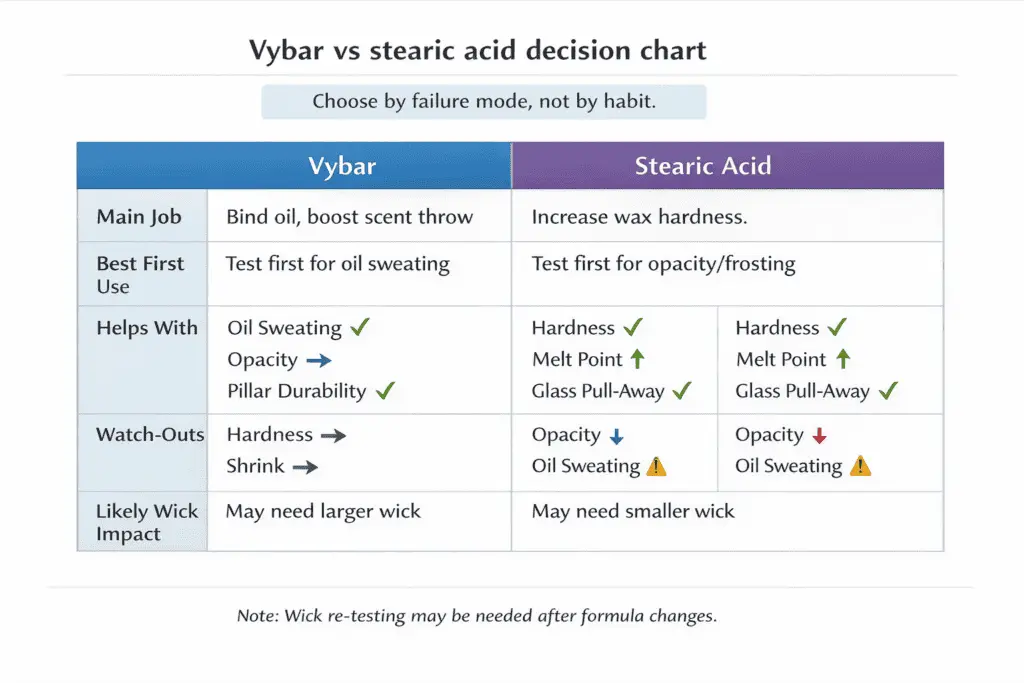 Vybar vs stearic acid decision chart

Choose by failure mode, not by habit.

| | Vybar | Stearic Acid | |
|---|---|---|---|
| Main Job | Bind oil, boost scent throw | Increase wax hardness. | |
| Best First Use | Test first for oil sweating | Test first for opacity/frosting | |
| Helps With | Oil Sweating ✓ Opacity → Pillar Durability ✓ | Hardness ✓ Melt Point ↑ Glass Pull-Away ✓ | Hardness ✓ Melt Point ↑ Glass Pull-Away ✓ |
| Watch-Outs | Hardness → Shrink → | Opacity ↓ Oil Sweating ⚠ | Opacity ↓ Oil Sweating ⚠ |
| Likely Wick Impact | May need larger wick | May need smaller wick | |

Note: Wick re-testing may be needed after formula changes.